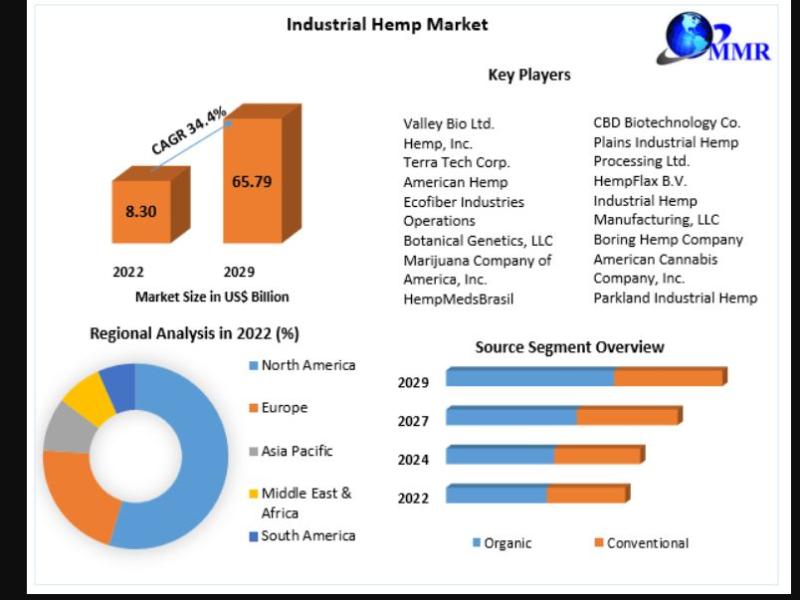 Industrial Hemp Market

MMR

CAGR 34.4%

8.30

65.79

2022

2029

Market Size in US$ Billion

Key Players

Valley Bio Ltd.
Hemp, Inc.
Terra Tech Corp.
American Hemp
Ecofiber Industries Operations
Botanical Genetics, LLC
Marijuana Company of America, Inc.
HempMedsBrasil

CBD Biotechnology Co.
Plains Industrial Hemp Processing Ltd.
HempFlax B.V.
Industrial Hemp Manufacturing, LLC
Boring Hemp Company
American Cannabis Company, Inc.
Parkland Industrial Hemp

Regional Analysis in 2022 (%)

North America
Europe
Asia Pacific
Middle East & Africa
South America

Source Segment Overview

2029
2027
2024
2022

Organic
Conventional